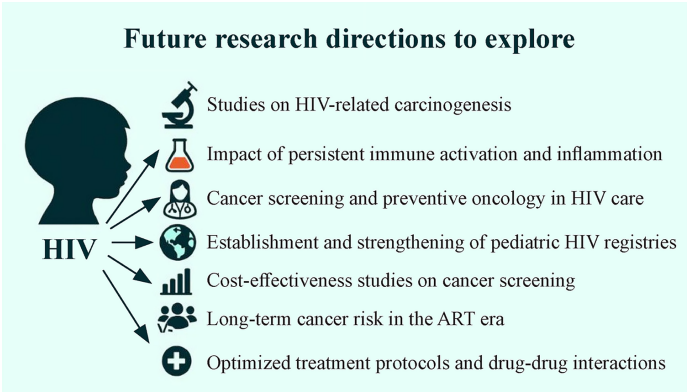 Future research directions to explore

HIV

Studies on HIV-related carcinogenesis

Impact of persistent immune activation and inflammation

Cancer screening and preventive oncology in HIV care

Establishment and strengthening of pediatric HIV registries

Cost-effectiveness studies on cancer screening

Long-term cancer risk in the ART era

Optimized treatment protocols and drug-drug interactions